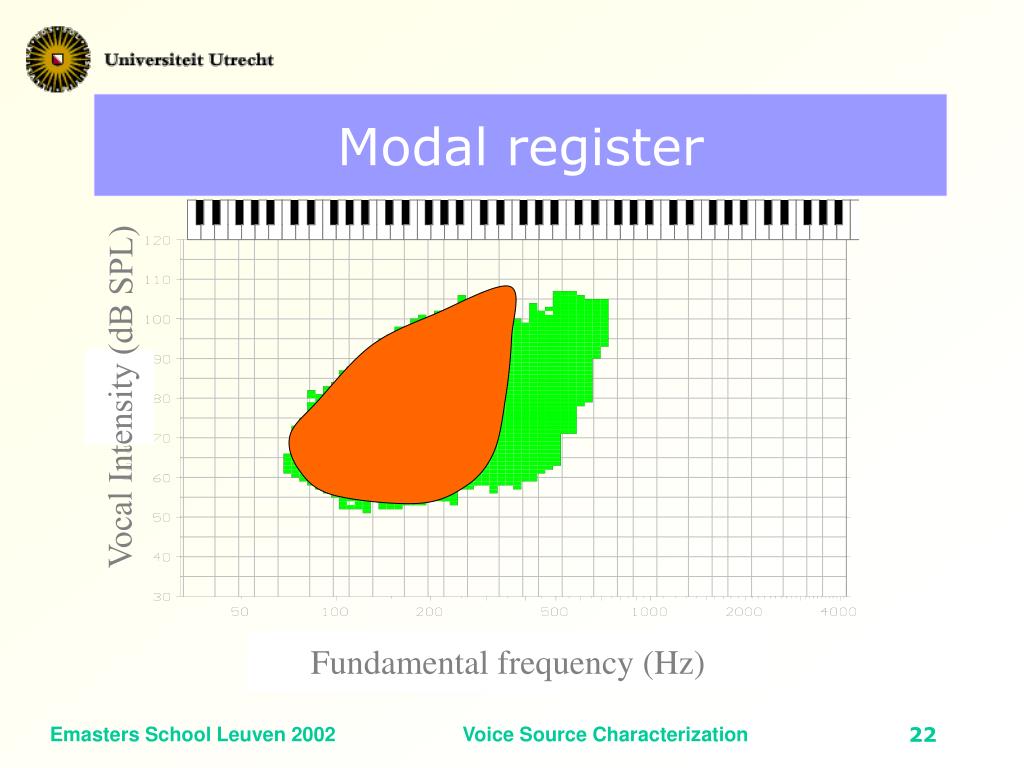 Universiteit Utrecht

Modal register

Vocal Intensity (dB SPL)

120
110
100
90
80
70
60
50
40
30

50 100 200 500 1000 2000 4000

Fundamental frequency (Hz)

Emasters School Leuven 2002

Voice Source Characterization

22